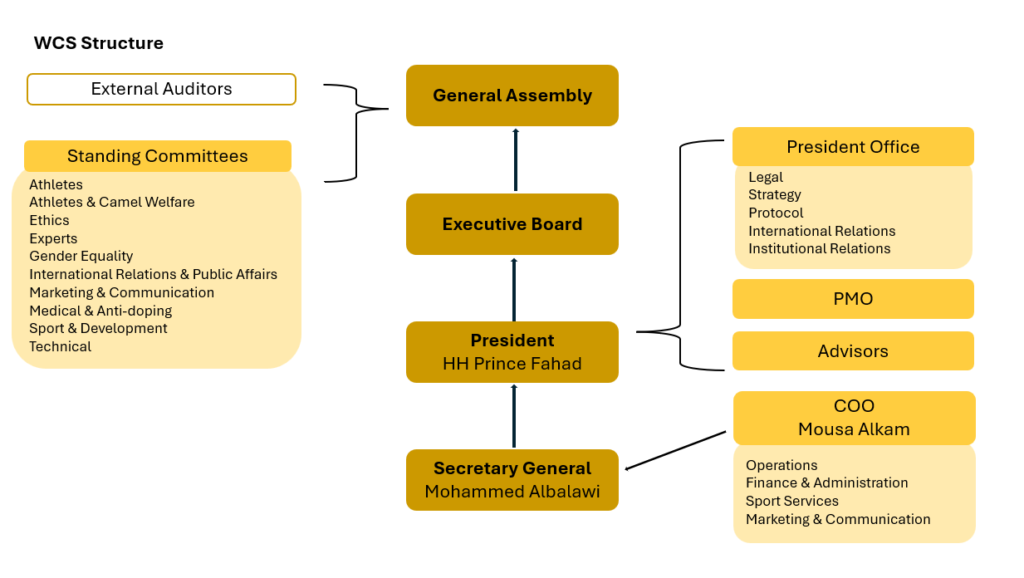 WCS Structure

External Auditors

Standing Committees

Athletes
Athletes & Camel Welfare
Ethics
Experts
Gender Equality
International Relations & Public Affairs
Marketing & Communication
Medical & Anti-doping
Sport & Development
Technical

General Assembly

Executive Board

President
HH Prince Fahad

Secretary General
Mohammed Albalawi

President Office

Legal
Strategy
Protocol
International Relations
Institutional Relations

PMO

Advisors

COO
Mousa Alkam

Operations
Finance & Administration
Sport Services
Marketing & Communication